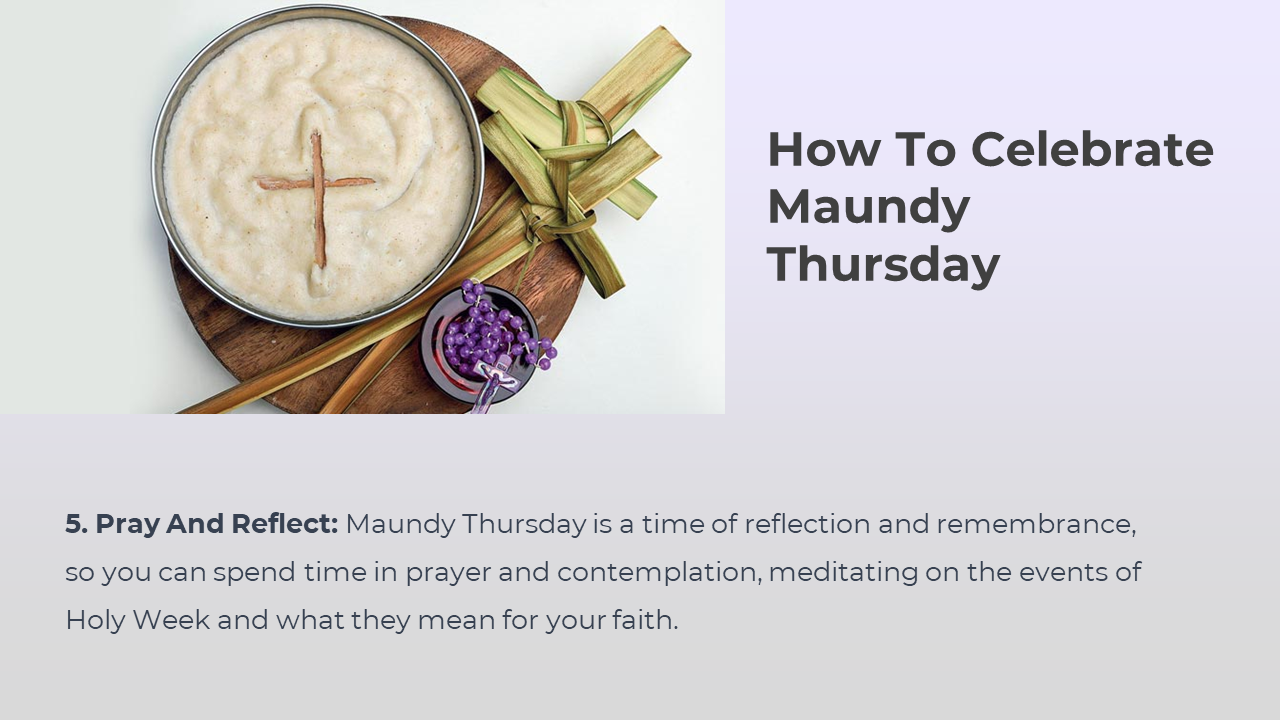 How To Celebrate Maundy Thursday

5. Pray And Reflect: Maundy Thursday is a time of reflection and remembrance, so you can spend time in prayer and contemplation, meditating on the events of Holy Week and what they mean for your faith.